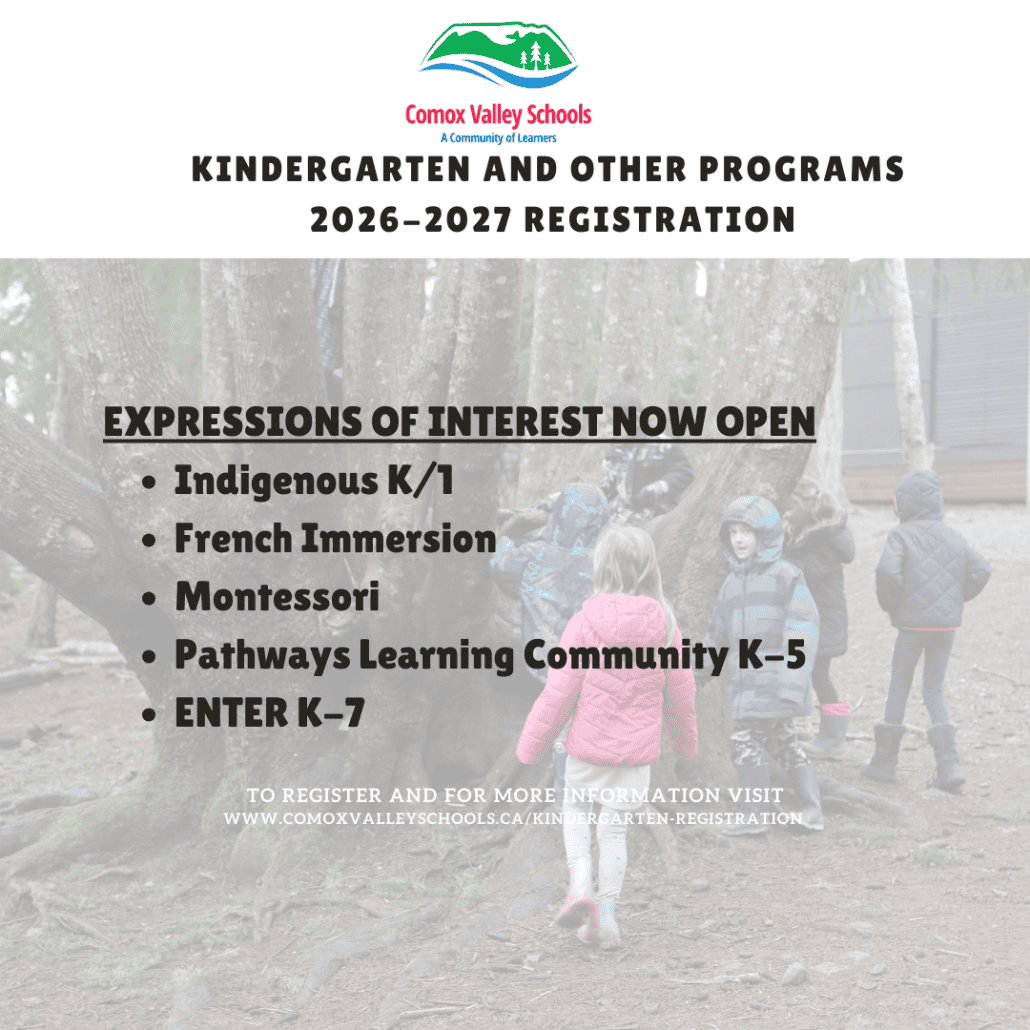 Comox Valley Schools
A Community of Learners

KINDERGARTEN AND OTHER PROGRAMS
2026–2027 REGISTRATION

EXPRESSIONS OF INTEREST NOW OPEN

- Indigenous K/1
- French Immersion
- Montessori
- Pathways Learning Community K–5
- ENTER K–7

TO REGISTER AND FOR MORE INFORMATION VISIT
WWW.COMOXVALLEYSCHOOLS.CA/KINDERGARTEN-REGISTRATION